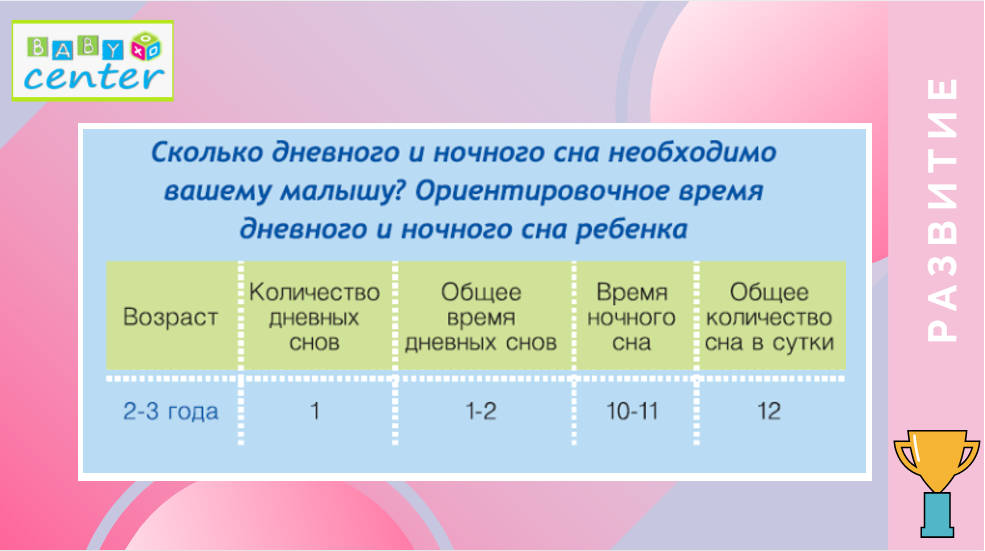 BABY
center

Сколько дневного и ночного сна необходимо вашему малышу? Ориентировочное время дневного и ночного сна ребенка

| Возраст | Количество дневных снов | Общее время дневных снов | Время ночного сна | Общее количество сна в сутки |
|---|---|---|---|---|
| 2-3 года | 1 | 1-2 | 10-11 | 12 |

РАЗВИТИЕ